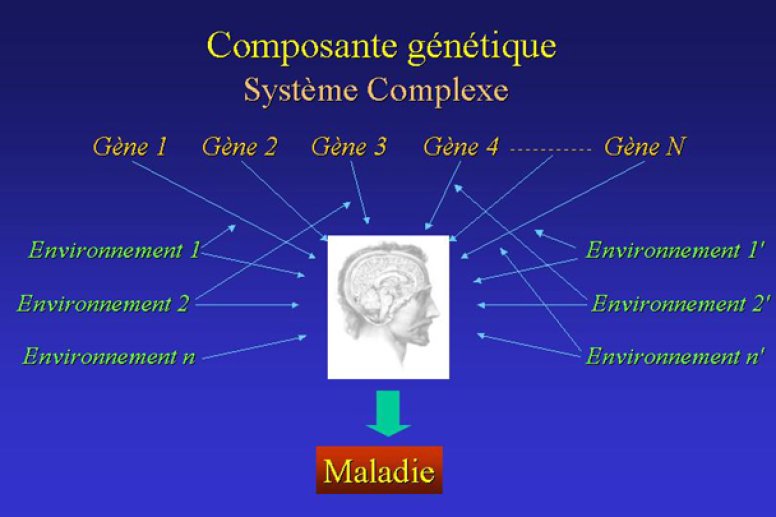 Composante génétique
Système Complexe

Gène 1 Gène 2 Gène 3 Gène 4 ---------- Gène N

Environnement 1
Environnement 2
Environnement n

Environnement 1'
Environnement 2'
Environnement n'

Maladie